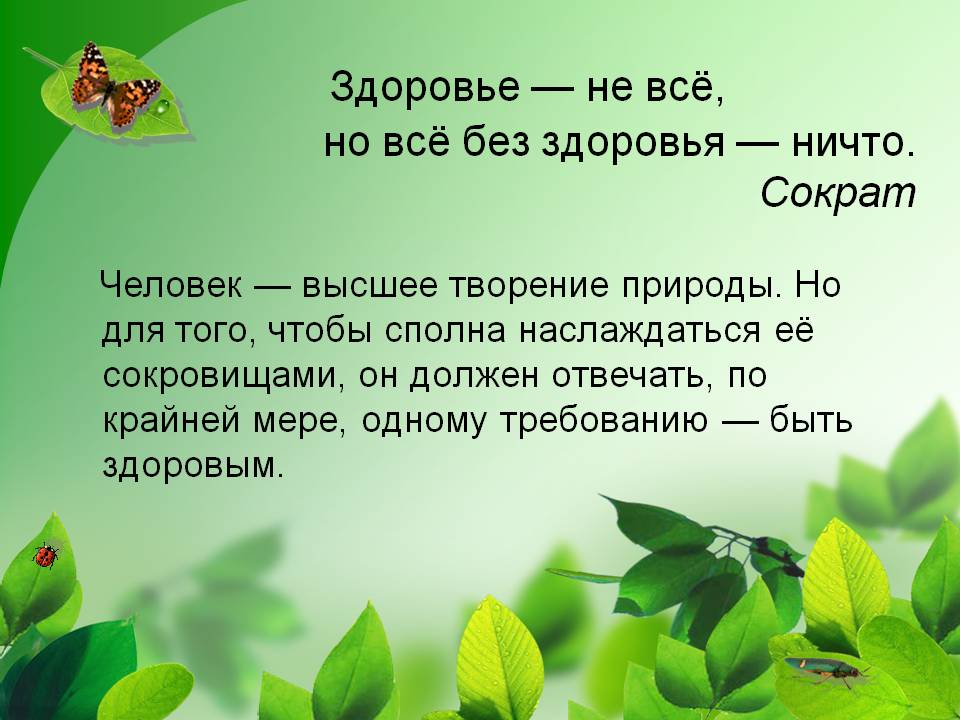 Здоровье — не всё,
но всё без здоровья — ничто.
Сократ

Человек — высшее творение природы. Но для того, чтобы сполна наслаждаться её сокровищами, он должен отвечать, по крайней мере, одному требованию — быть здоровым.